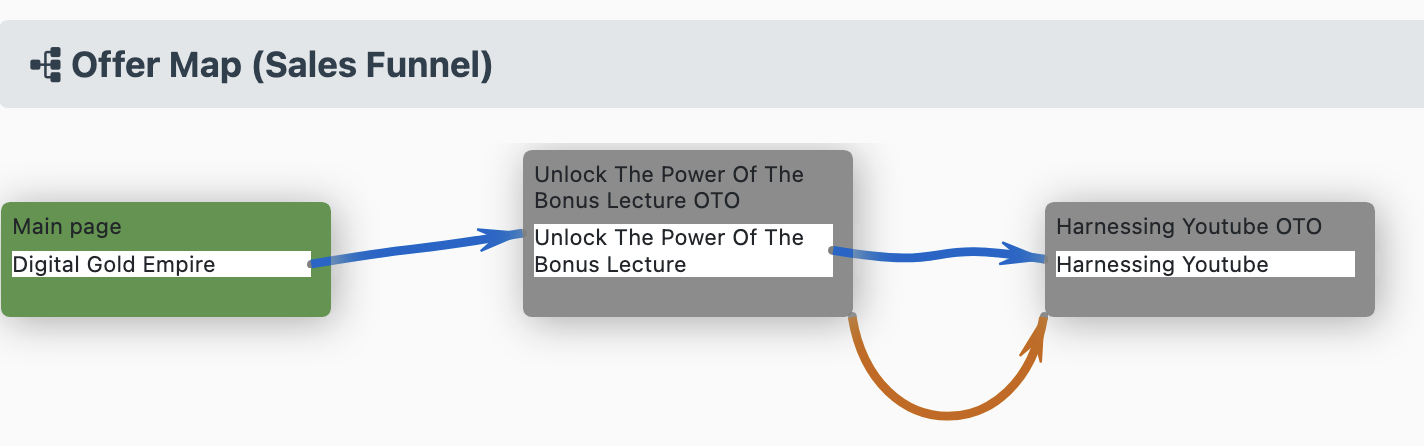 Offer Map (Sales Funnel)

Main page
Digital Gold Empire

Unlock The Power Of The Bonus Lecture OTO
Unlock The Power Of The Bonus Lecture

Harnessing Youtube OTO
Harnessing Youtube